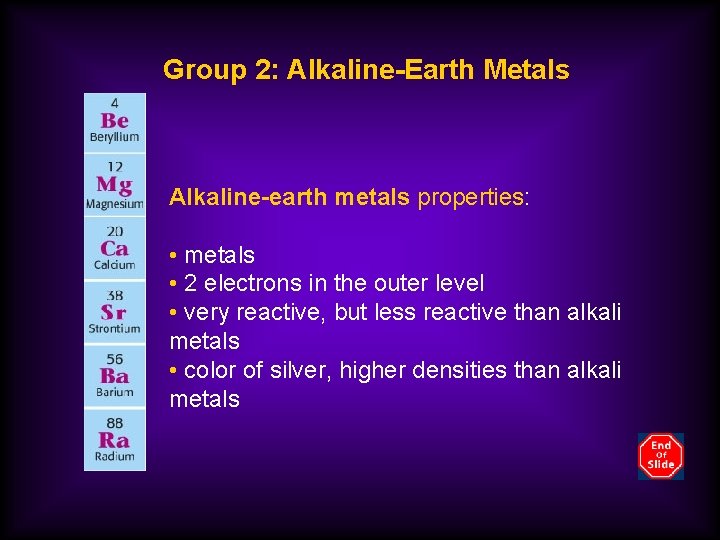 Group 2: Alkaline-Earth Metals

4
Be
Beryllium

12
Mg
Magnesium

20
Ca
Calcium

38
Sr
Strontium

56
Ba
Barium

88
Ra
Radium

Alkaline-earth metals properties:

• metals
• 2 electrons in the outer level
• very reactive, but less reactive than alkali metals
• color of silver, higher densities than alkali metals

End Of Slide